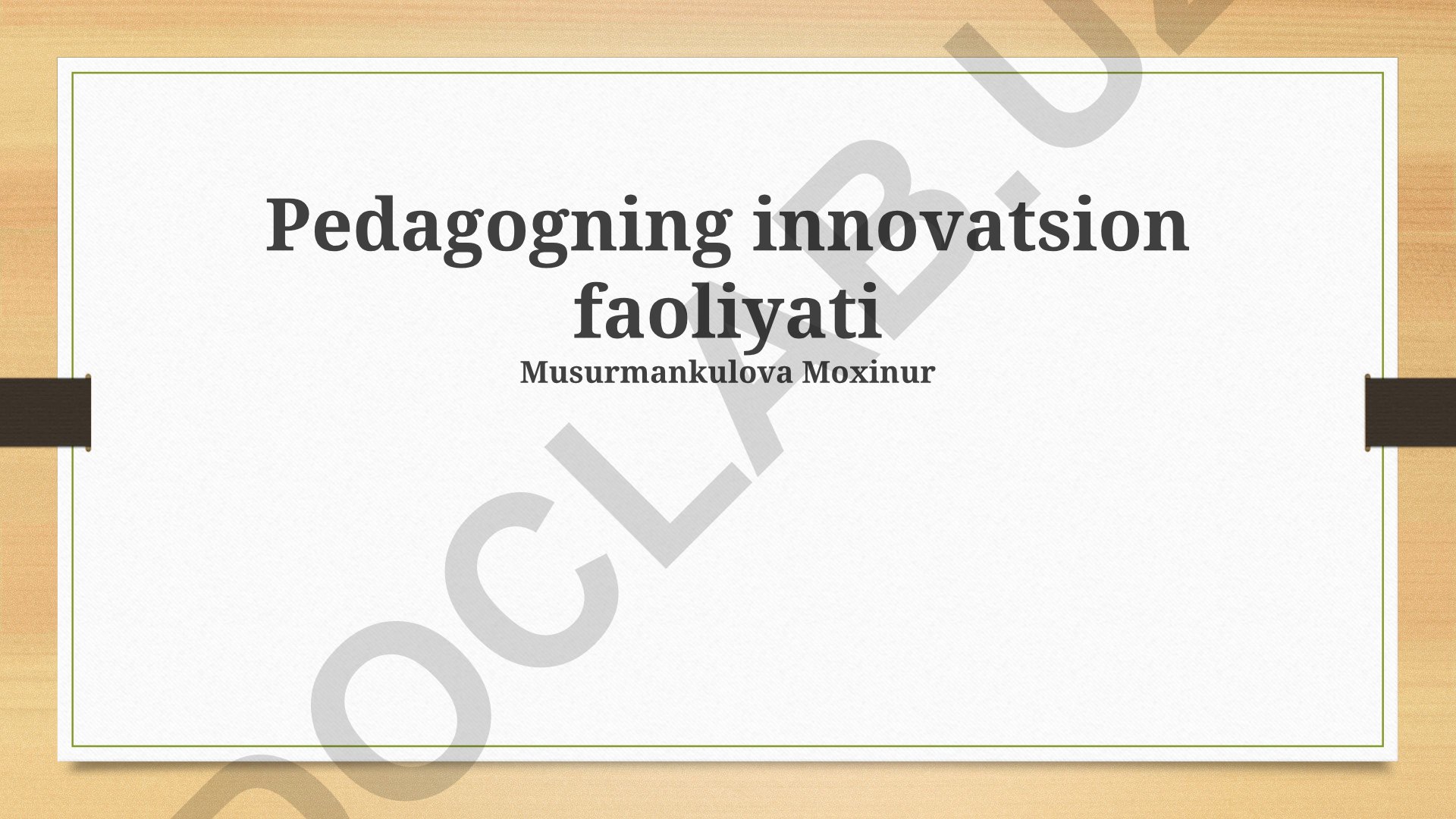 Pedagogning innovatsion faoliyati
Musurmankulova Moxinur

DOCLAB.UZ